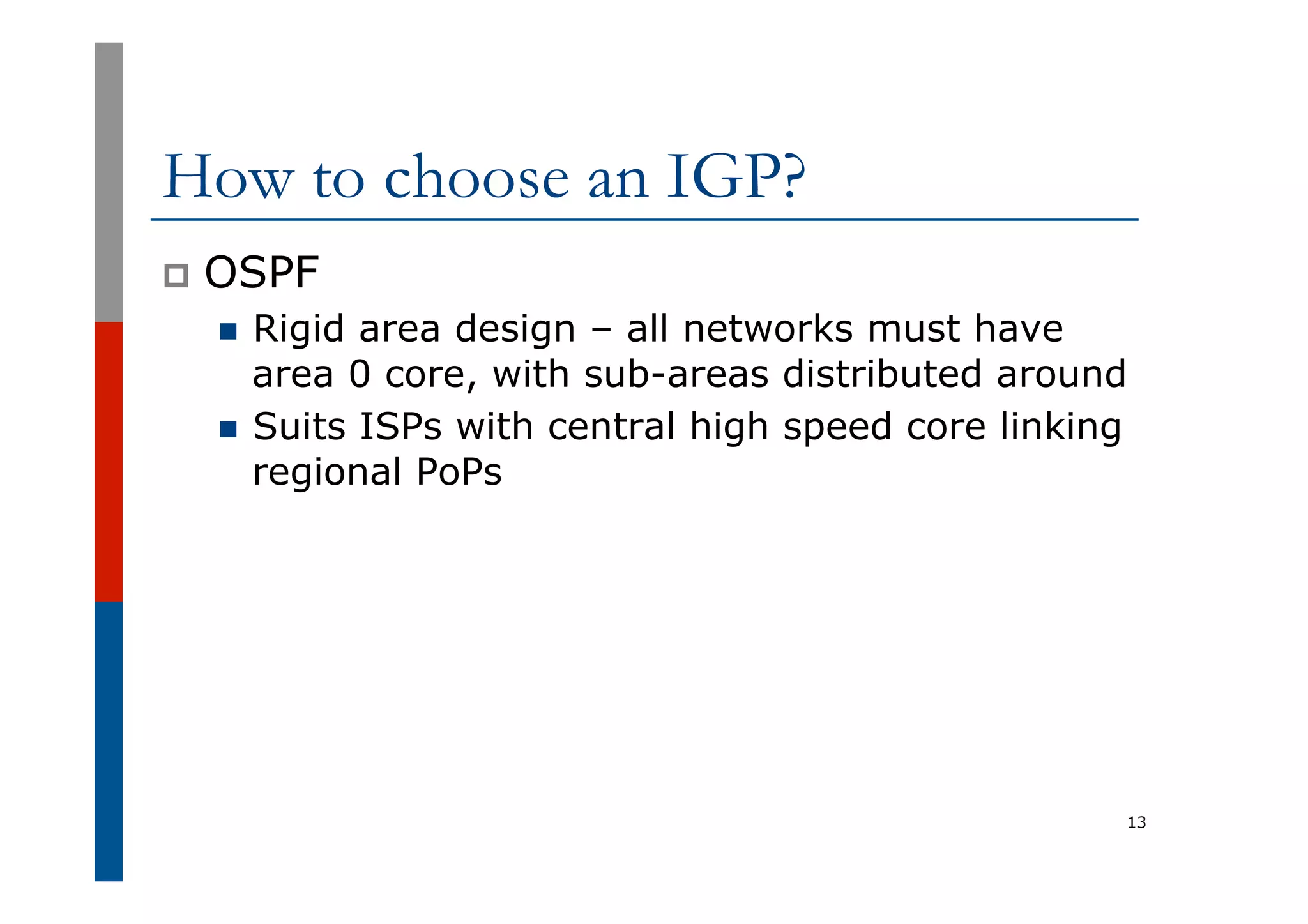 How to choose an IGP?

OSPF

Rigid area design – all networks must have area 0 core, with sub-areas distributed around

Suits ISPs with central high speed core linking regional PoPs

13